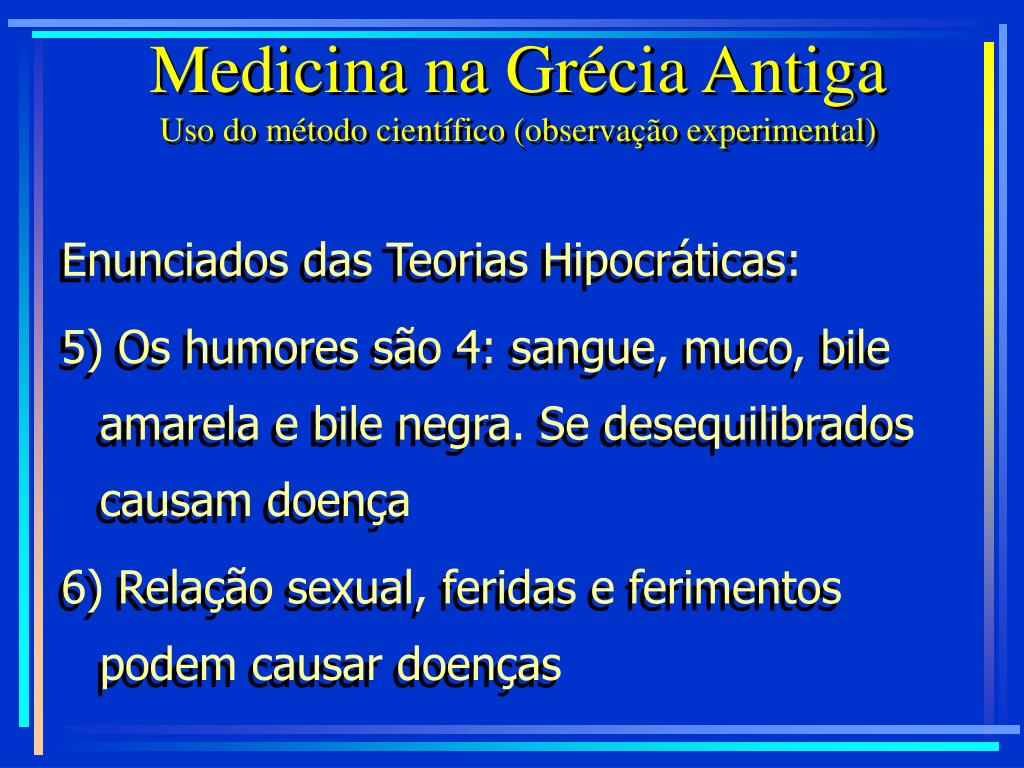 Medicina na Grécia Antiga
Uso do método científico (observação experimental)

Enunciados das Teorias Hipocráticas:

5) Os humores são 4: sangue, muco, bile amarela e bile negra. Se desequilibrados causam doença

6) Relação sexual, feridas e ferimentos podem causar doenças